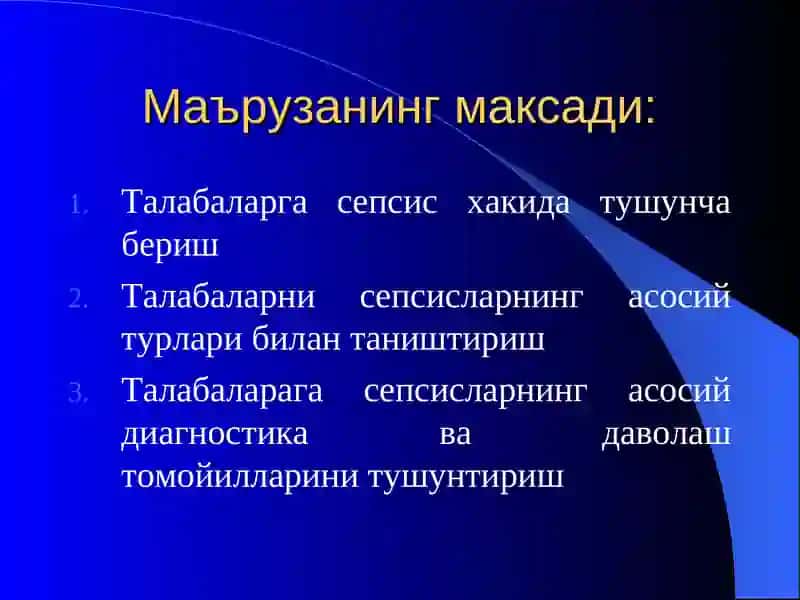 Маърузанинг максади:

1. Талабаларга сепсис хакида тушунча бериш
2. Талабаларни сепсисларнинг асосий турлари билан таништириш
3. Талабаларага сепсисларнинг асосий диагностика ва даволаш томойилларини тушунтириш